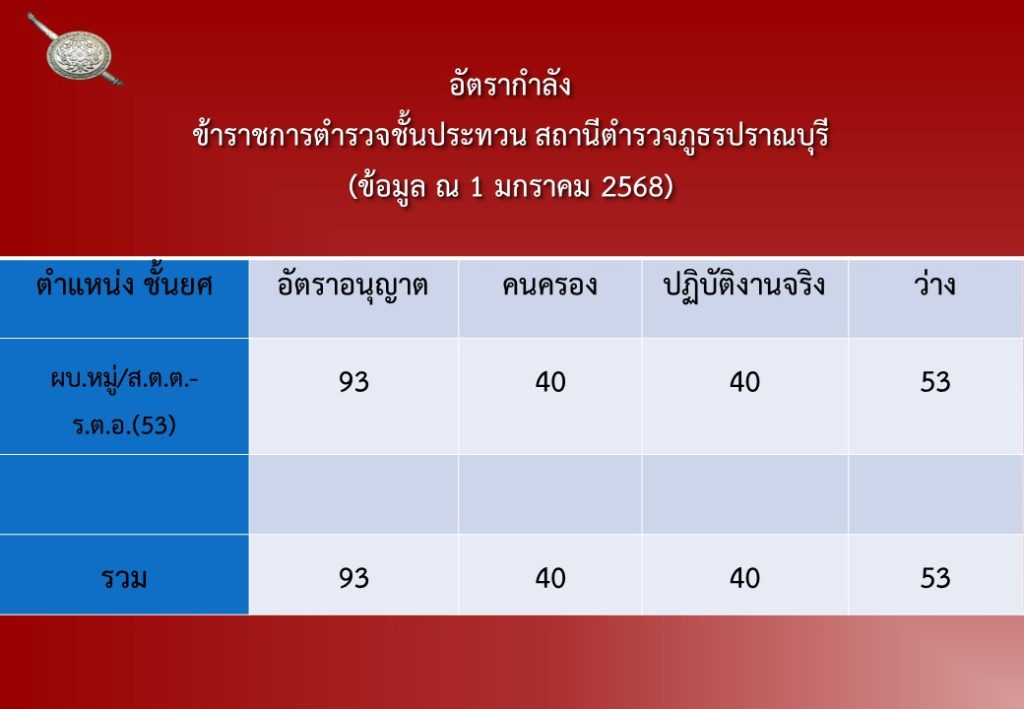 อัตรากำลัง
ข้าราชการตำรวจชั้นประทวน สถานีตำรวจภูธรปราณบุรี
(ข้อมูล ณ 1 มกราคม 2568)

| ตำแหน่ง ชั้นยศ | อัตราอนุญาต | คนครอง | ปฏิบัติงานจริง | ว่าง |
|---|---|---|---|---|
| ผบ.หมู่/ส.ต.ต.-ร.ต.อ.(53) | 93 | 40 | 40 | 53 |
| | | | | |
| รวม | 93 | 40 | 40 | 53 |